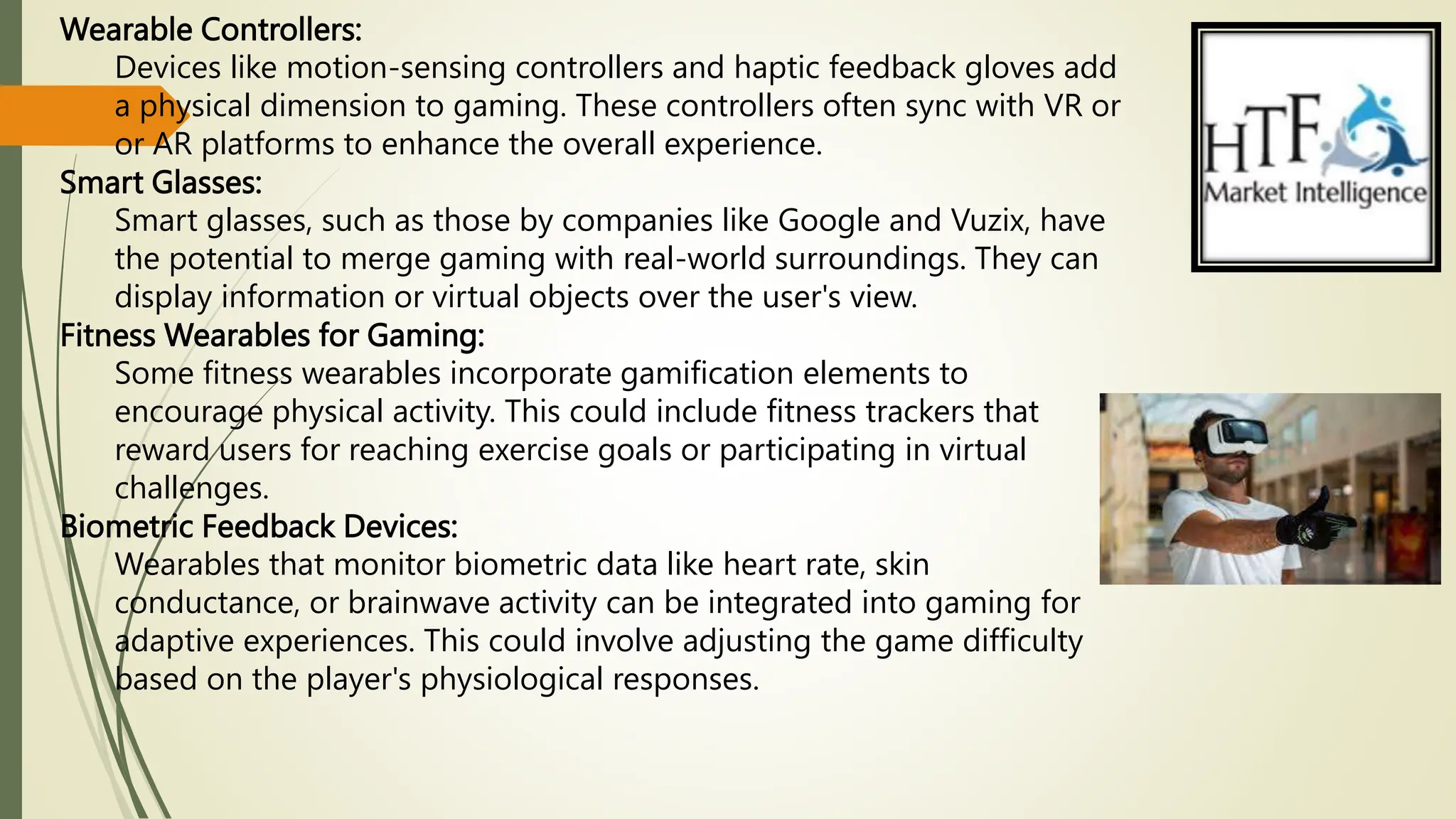 Wearable Controllers:

Devices like motion-sensing controllers and haptic feedback gloves add a physical dimension to gaming. These controllers often sync with VR or or AR platforms to enhance the overall experience.

Smart Glasses:

Smart glasses, such as those by companies like Google and Vuzix, have the potential to merge gaming with real-world surroundings. They can display information or virtual objects over the user's view.

Fitness Wearables for Gaming:

Some fitness wearables incorporate gamification elements to encourage physical activity. This could include fitness trackers that reward users for reaching exercise goals or participating in virtual challenges.

Biometric Feedback Devices:

Wearables that monitor biometric data like heart rate, skin conductance, or brainwave activity can be integrated into gaming for adaptive experiences. This could involve adjusting the game difficulty based on the player's physiological responses.

HTF
Market Intelligence